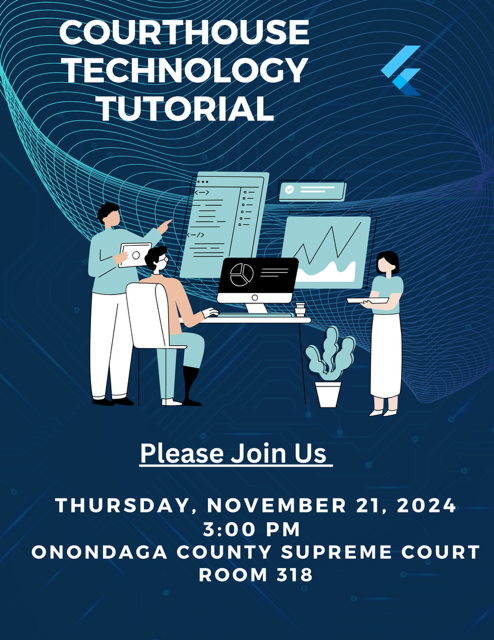 COURTHOUSE TECHNOLOGY TUTORIAL

Please Join Us

THURSDAY, NOVEMBER 21, 2024
3:00 PM
ONONDAGA COUNTY SUPREME COURT
ROOM 318